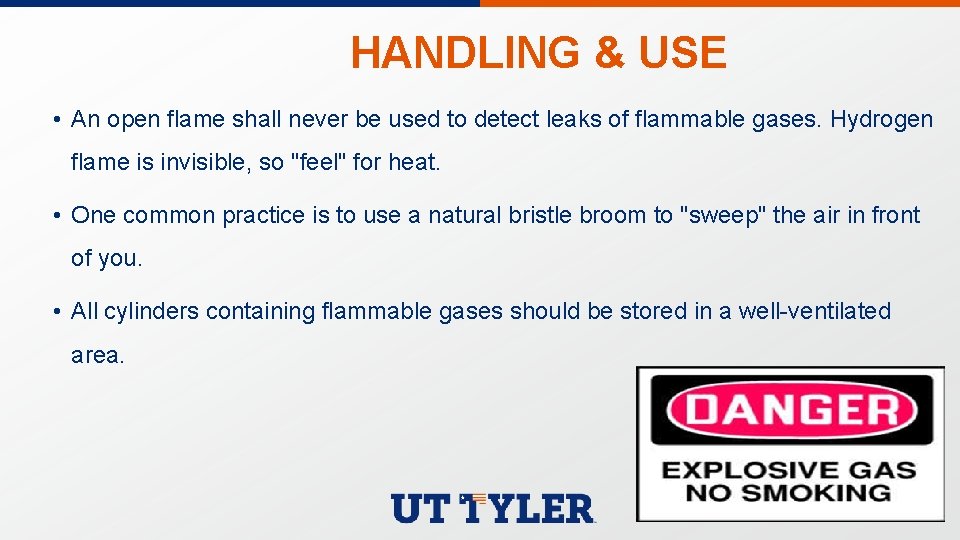 HANDLING & USE

• An open flame shall never be used to detect leaks of flammable gases. Hydrogen flame is invisible, so "feel" for heat.

• One common practice is to use a natural bristle broom to "sweep" the air in front of you.

• All cylinders containing flammable gases should be stored in a well-ventilated area.

DANGER

EXPLOSIVE GAS
NO SMOKING

UT TYLER